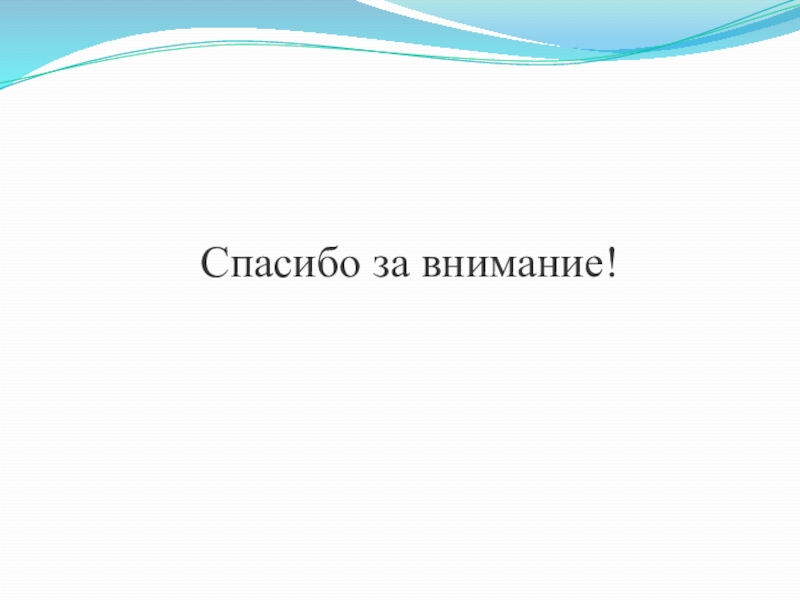 Спасибо за внимание!